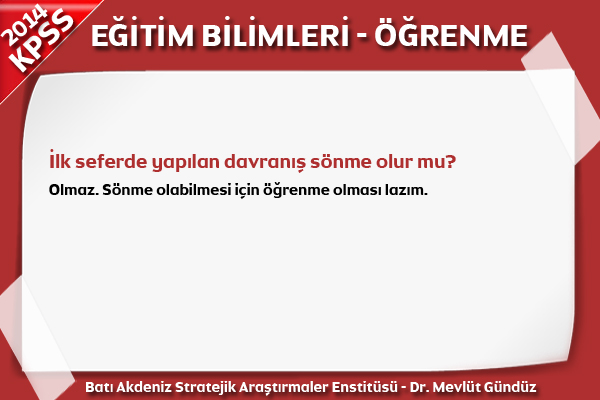 2014
KPSS

EĞİTİM BİLİMLERİ - ÖĞRENME

İlk seferde yapılan davranış sönme olur mu?

Olmaz. Sönme olabilmesi için öğrenme olması lazım.

Batı Akdeniz Stratejik Araştırmaler Enstitüsü - Dr. Mevlüt Gündüz